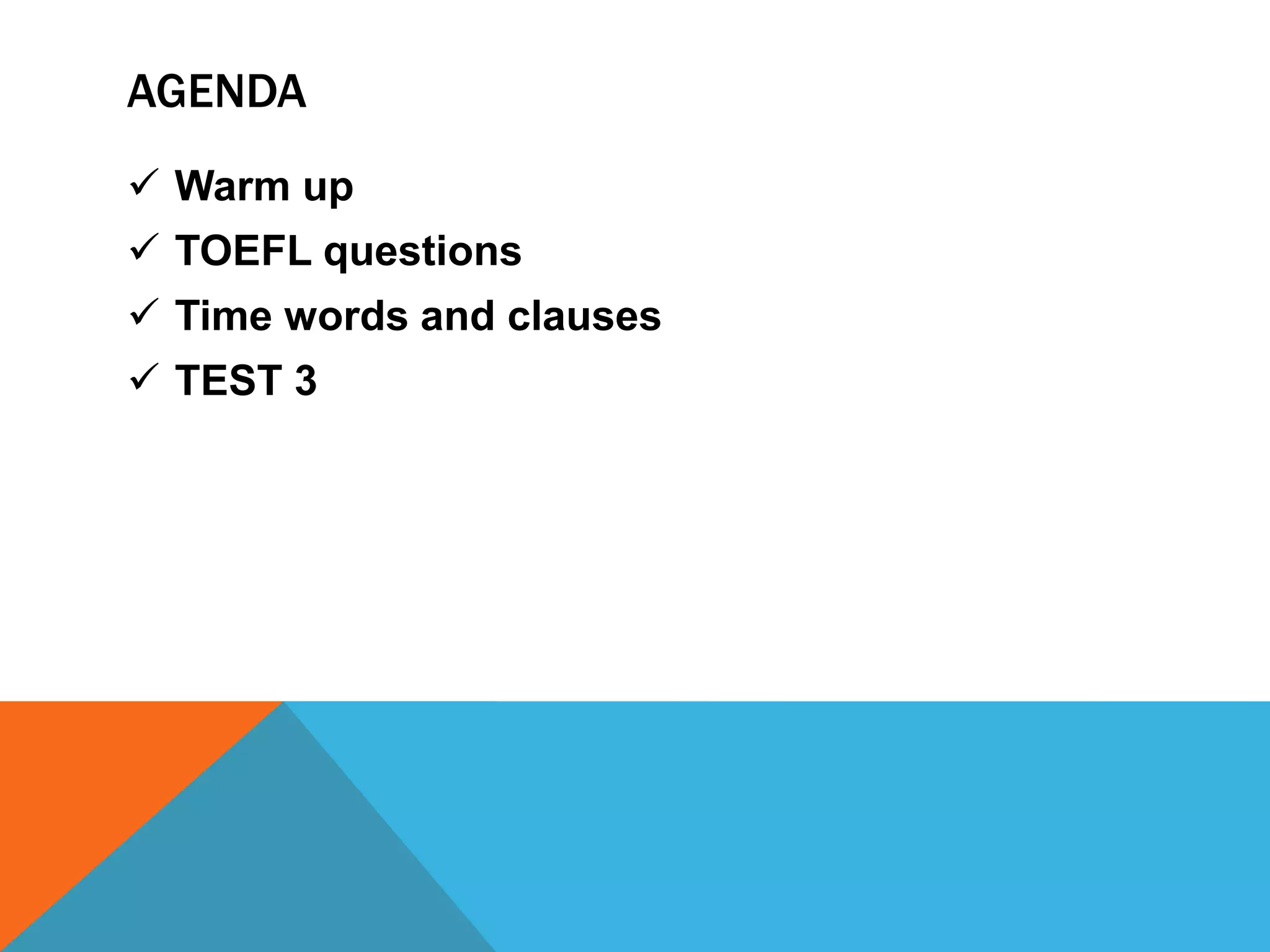 AGENDA

✓ Warm up
✓ TOEFL questions
✓ Time words and clauses
✓ TEST 3